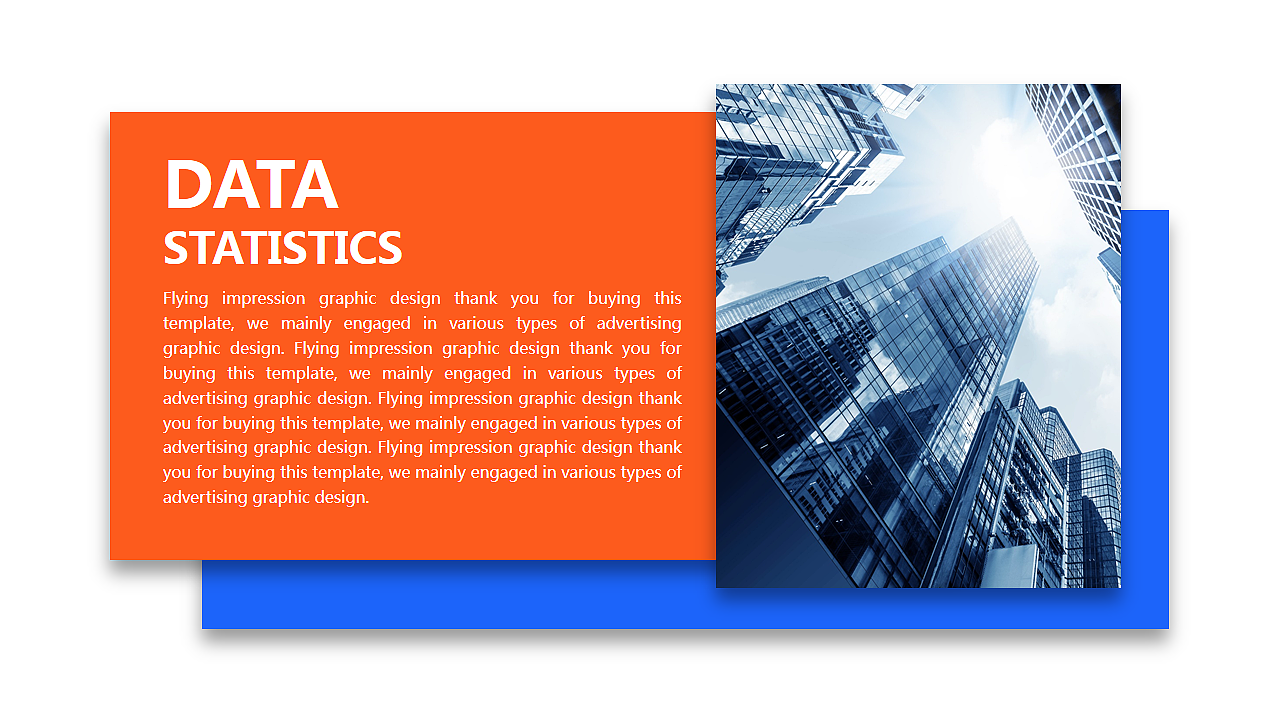 DATA
STATISTICS

Flying impression graphic design thank you for buying this template, we mainly engaged in various types of advertising graphic design. Flying impression graphic design thank you for buying this template, we mainly engaged in various types of advertising graphic design. Flying impression graphic design thank you for buying this template, we mainly engaged in various types of advertising graphic design. Flying impression graphic design thank you for buying this template, we mainly engaged in various types of advertising graphic design.